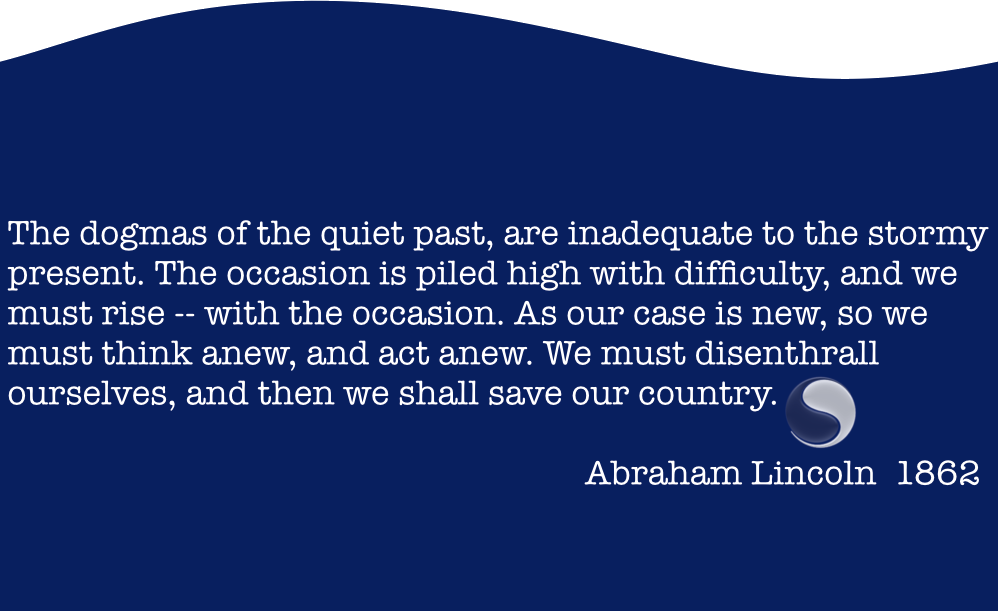 The dogmas of the quiet past, are inadequate to the stormy present. The occasion is piled high with difficulty, and we must rise -- with the occasion. As our case is new, so we must think anew, and act anew. We must disenthrall ourselves, and then we shall save our country.

Abraham Lincoln 1862